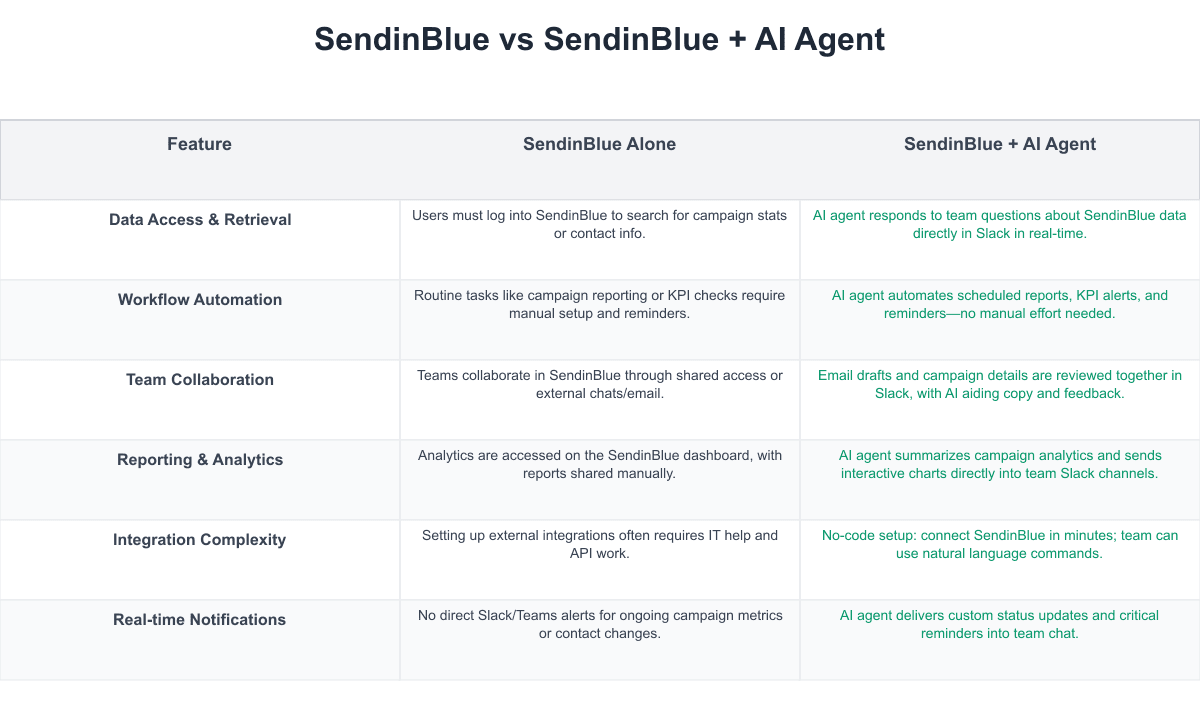 SendinBlue vs SendinBlue + AI Agent

| Feature | SendinBlue Alone | SendinBlue + AI Agent |
|---|---|---|
| Data Access & Retrieval | Users must log into SendinBlue to search for campaign stats or contact info. | AI agent responds to team questions about SendinBlue data directly in Slack in real-time. |
| Workflow Automation | Routine tasks like campaign reporting or KPI checks require manual setup and reminders. | AI agent automates scheduled reports, KPI alerts, and reminders—no manual effort needed. |
| Team Collaboration | Teams collaborate in SendinBlue through shared access or external chats/email. | Email drafts and campaign details are reviewed together in Slack, with AI aiding copy and feedback. |
| Reporting & Analytics | Analytics are accessed on the SendinBlue dashboard, with reports shared manually. | AI agent summarizes campaign analytics and sends interactive charts directly into team Slack channels. |
| Integration Complexity | Setting up external integrations often requires IT help and API work. | No-code setup: connect SendinBlue in minutes; team can use natural language commands. |
| Real-time Notifications | No direct Slack/Teams alerts for ongoing campaign metrics or contact changes. | AI agent delivers custom status updates and critical reminders into team chat. |